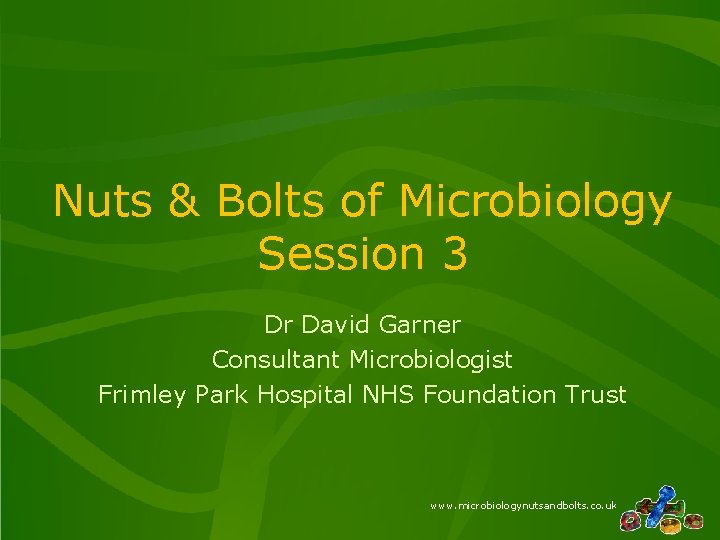 Nuts & Bolts of Microbiology
Session 3

Dr David Garner
Consultant Microbiologist
Frimley Park Hospital NHS Foundation Trust

www.microbiologynutsandbolts.co.uk